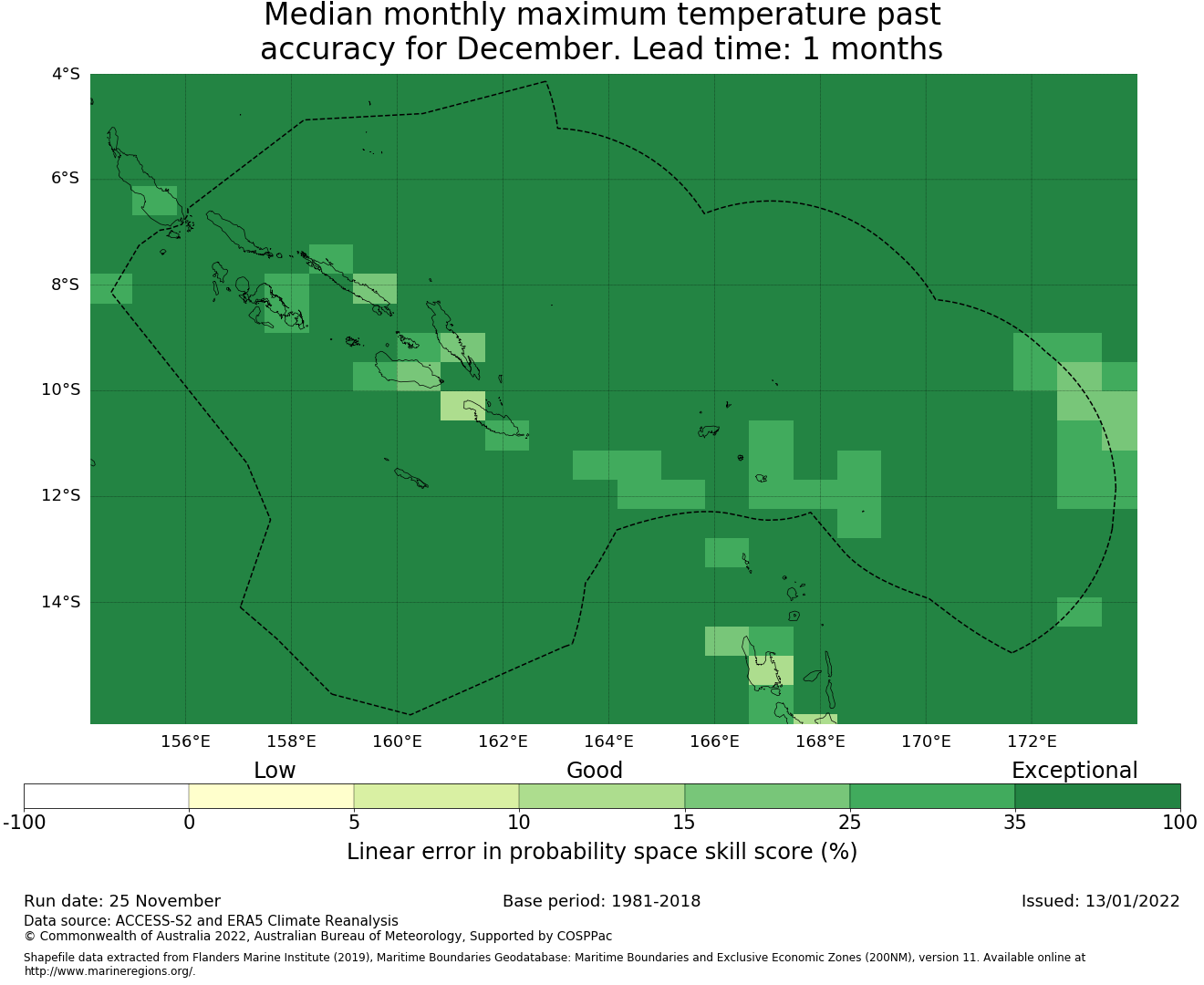 Median monthly maximum temperature past accuracy for December. Lead time: 1 months

4°S
6°S
8°S
10°S
12°S
14°S

156°E 158°E 160°E 162°E 164°E 166°E 168°E 170°E 172°E

Low Good Exceptional

-100 0 5 10 15 25 35 100

Linear error in probability space skill score (%)

Run date: 25 November
Base period: 1981-2018
Issued: 13/01/2022

Data source: ACCESS-S2 and ERA5 Climate Reanalysis
© Commonwealth of Australia 2022, Australian Bureau of Meteorology, Supported by COSPPac

Shapefile data extracted from Flanders Marine Institute (2019), Maritime Boundaries Geodatabase: Maritime Boundaries and Exclusive Economic Zones (200NM), version 11. Available online at http://www.marineregions.org/.